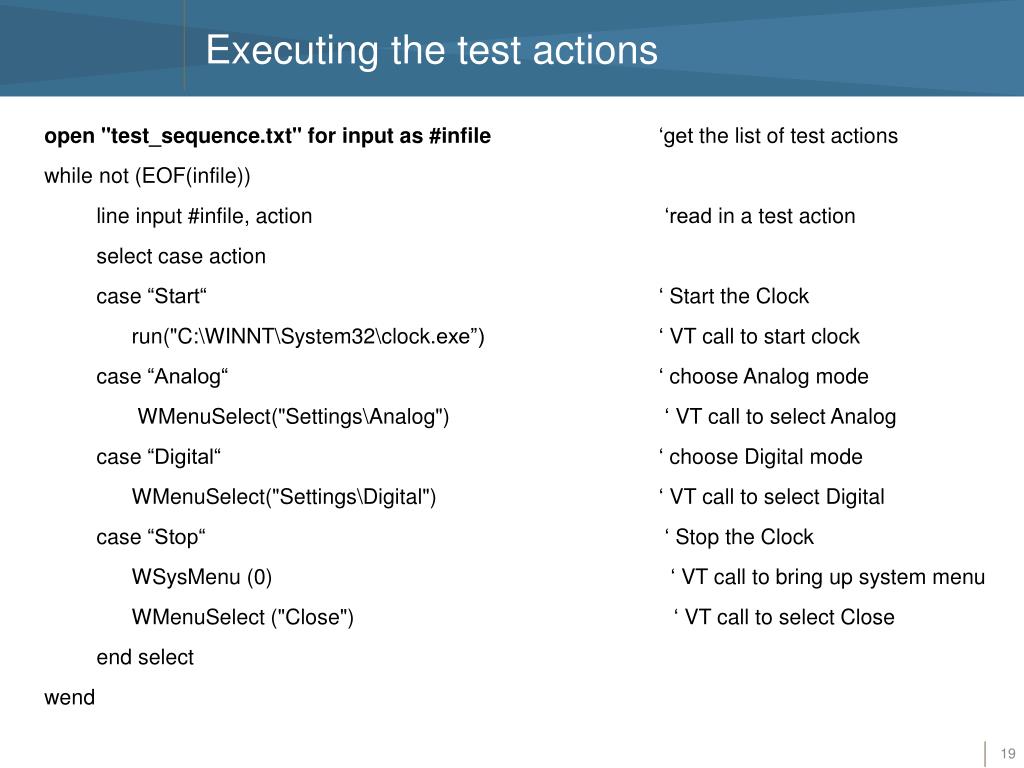 Executing the test actions

open "test_sequence.txt" for input as #infile ‘get the list of test actions

while not (EOF(infile))

line input #infile, action ‘read in a test action

select case action

case “Start“ ‘ Start the Clock

run("C:\WINNT\System32\clock.exe”) ‘ VT call to start clock

case “Analog“ ‘ choose Analog mode

WMenuSelect("Settings\Analog") ‘ VT call to select Analog

case “Digital“ ‘ choose Digital mode

WMenuSelect("Settings\Digital") ‘ VT call to select Digital

case “Stop“ ‘ Stop the Clock

WSysMenu (0) ‘ VT call to bring up system menu

WMenuSelect ("Close") ‘ VT call to select Close

end select

wend

19